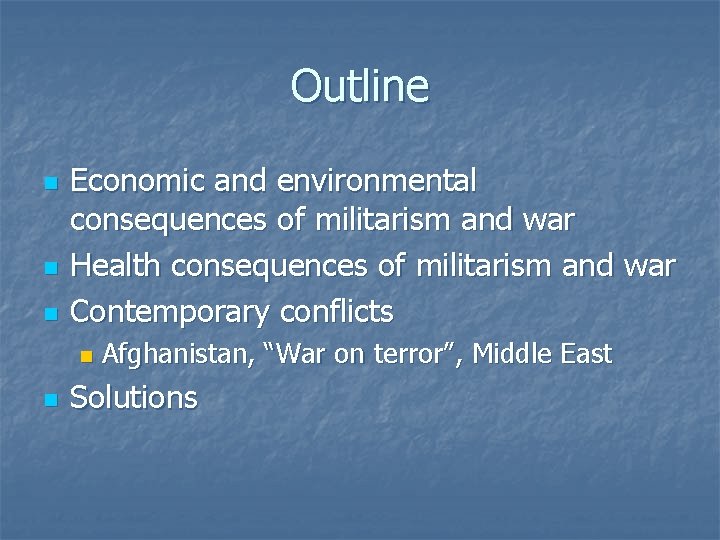 Outline

- Economic and environmental consequences of militarism and war
- Health consequences of militarism and war
- Contemporary conflicts
    - Afghanistan, “War on terror”, Middle East
- Solutions